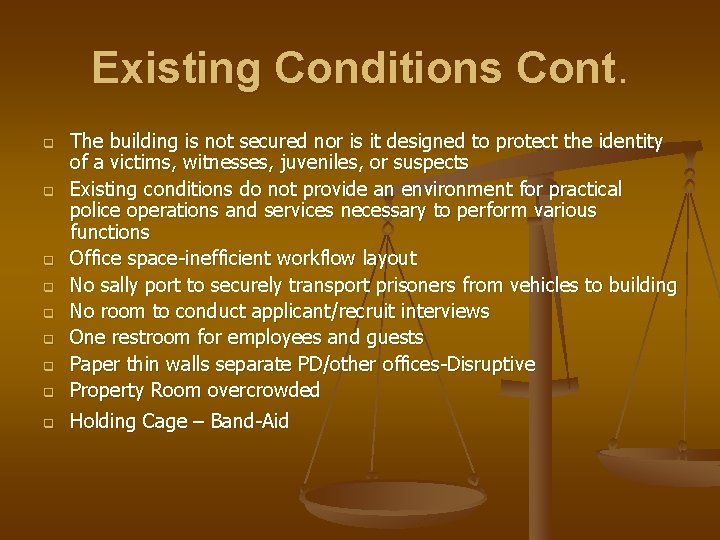 Existing Conditions Cont.

- The building is not secured nor is it designed to protect the identity of a victims, witnesses, juveniles, or suspects
- Existing conditions do not provide an environment for practical police operations and services necessary to perform various functions
- Office space-inefficient workflow layout
- No sally port to securely transport prisoners from vehicles to building
- No room to conduct applicant/recruit interviews
- One restroom for employees and guests
- Paper thin walls separate PD/other offices-Disruptive
- Property Room overcrowded
- Holding Cage – Band-Aid